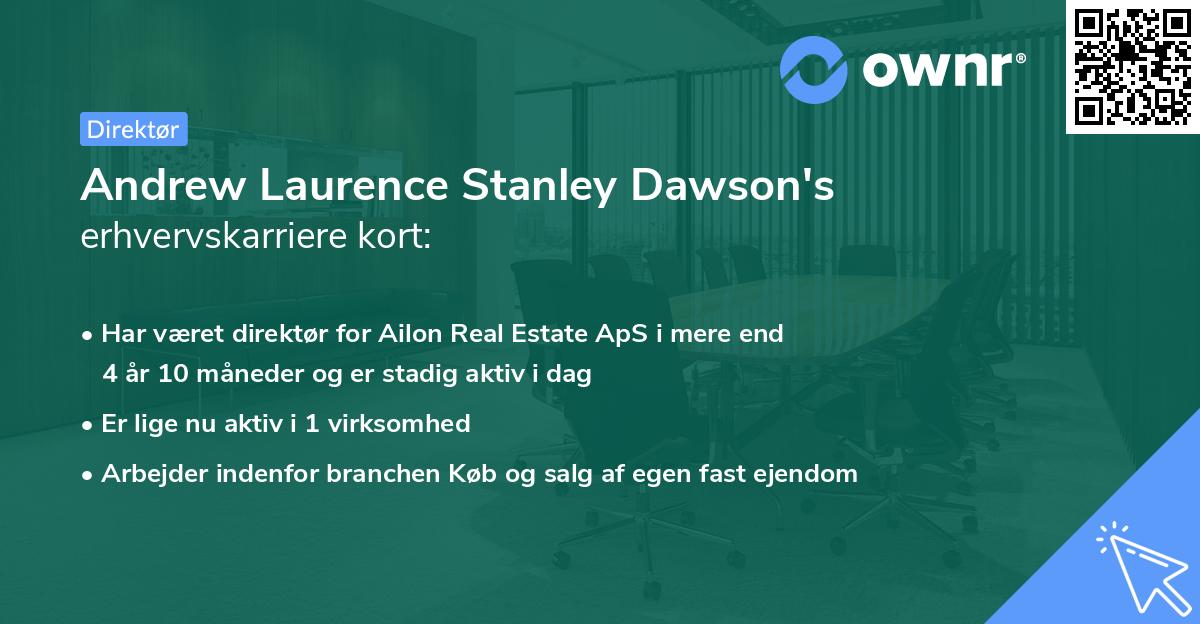 ownr®

Direktør

Andrew Laurence Stanley Dawson's erhvervskarriere kort:

• Har været direktør for Ailon Real Estate ApS i mere end 4 år 10 måneder og er stadig aktiv i dag

• Er lige nu aktiv i 1 virksomhed

• Arbejder indenfor branchen Køb og salg af egen fast ejendom